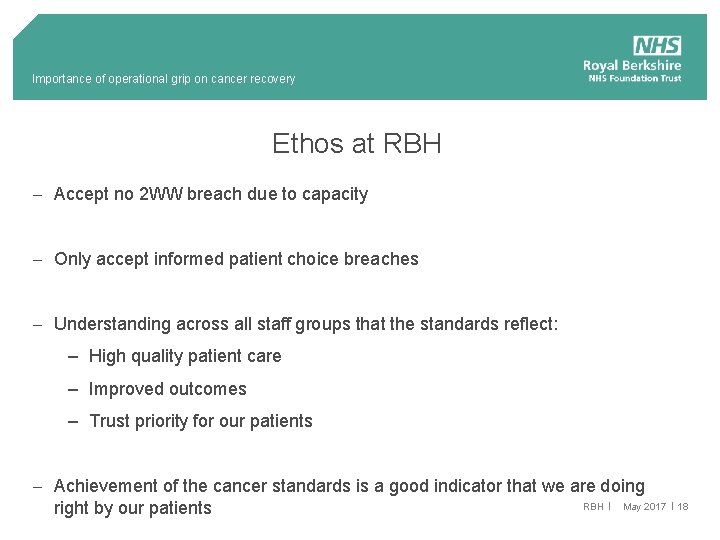 Importance of operational grip on cancer recovery

NHS
Royal Berkshire
NHS Foundation Trust

Ethos at RBH

– Accept no 2WW breach due to capacity

– Only accept informed patient choice breaches

– Understanding across all staff groups that the standards reflect:
– High quality patient care
– Improved outcomes
– Trust priority for our patients

– Achievement of the cancer standards is a good indicator that we are doing right by our patients

RBH | May 2017 | 18